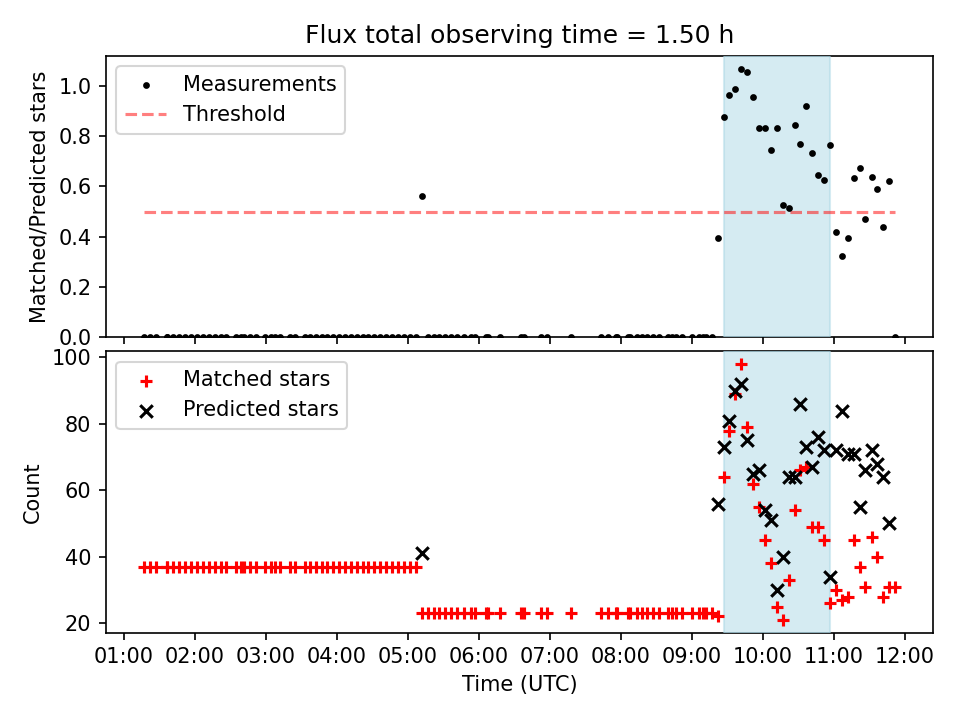 Flux total observing time = 1.50 h

Measurements
Threshold

Matched/Predicted stars

1.0
0.8
0.6
0.4
0.2
0.0

Matched stars
Predicted stars

Count

100
80
60
40
20

01:00 02:00 03:00 04:00 05:00 06:00 07:00 08:00 09:00 10:00 11:00 12:00

Time (UTC)